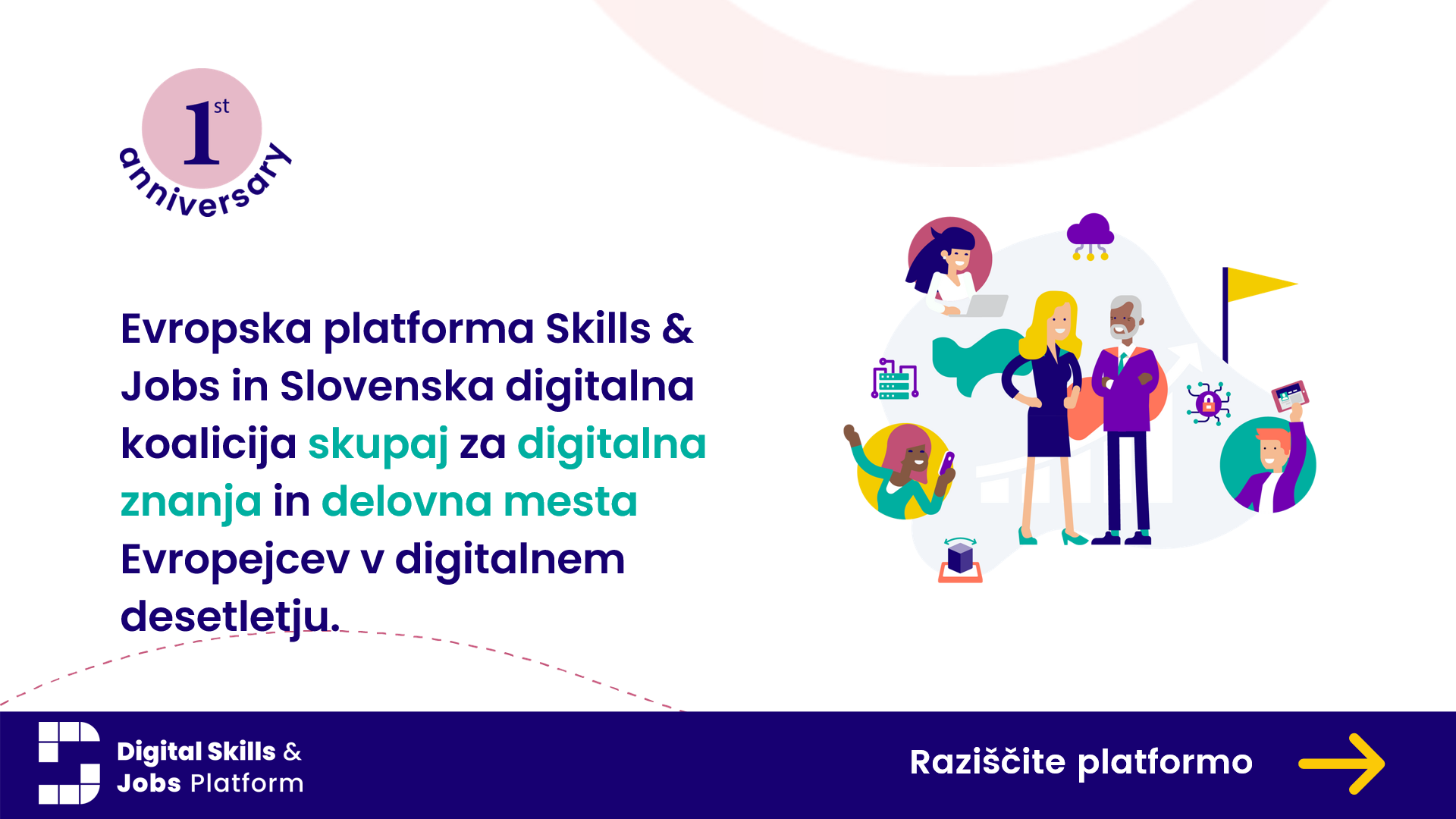 1st anniversary

Evropska platforma Skills & Jobs in Slovenska digitalna koalicija skupaj za digitalna znanja in delovna mesta Evropejcev v digitalnem desetletju.

Digital Skills & Jobs Platform

Raziščite platformo